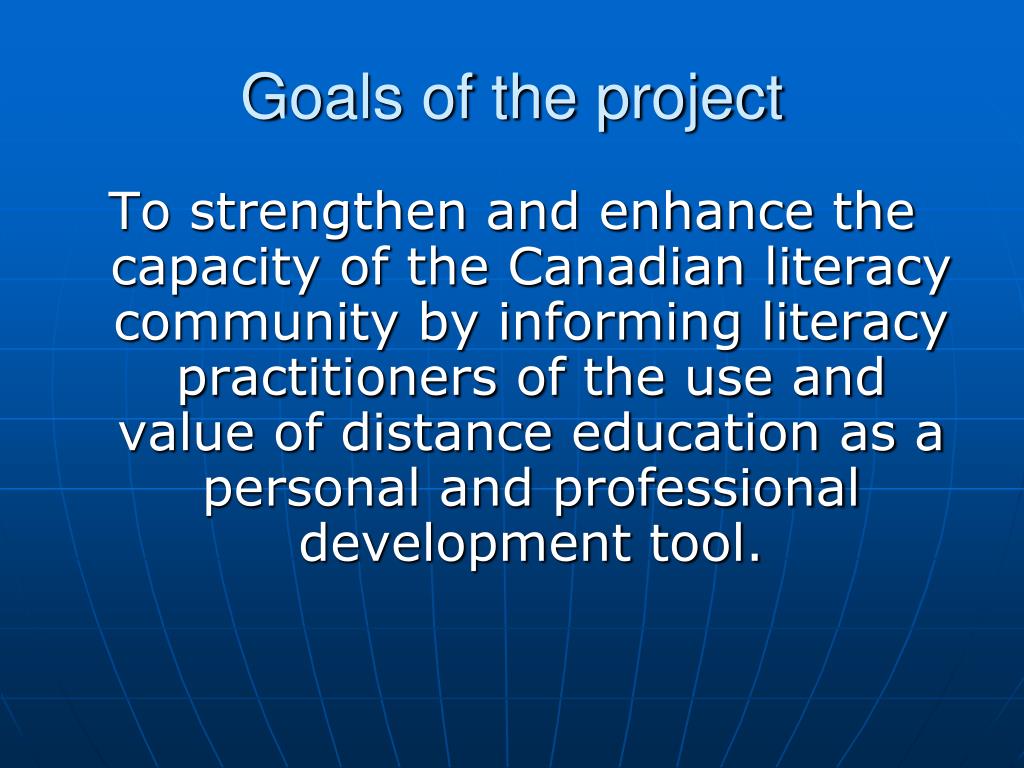 Goals of the project

To strengthen and enhance the capacity of the Canadian literacy community by informing literacy practitioners of the use and value of distance education as a personal and professional development tool.